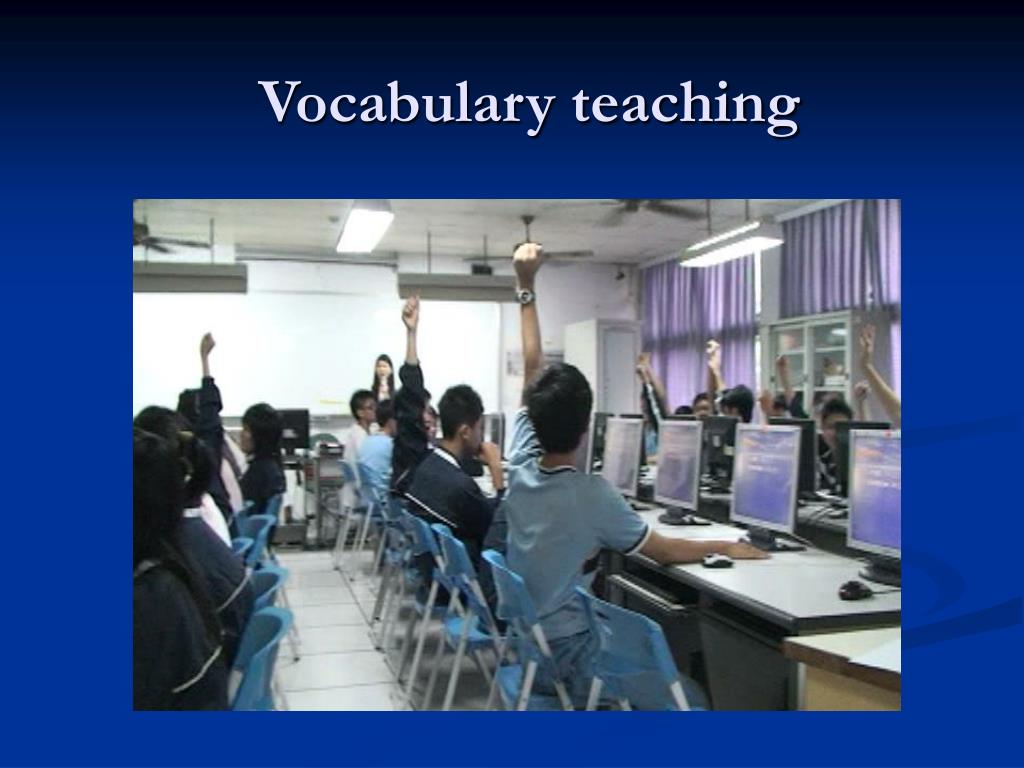 Vocabulary teaching